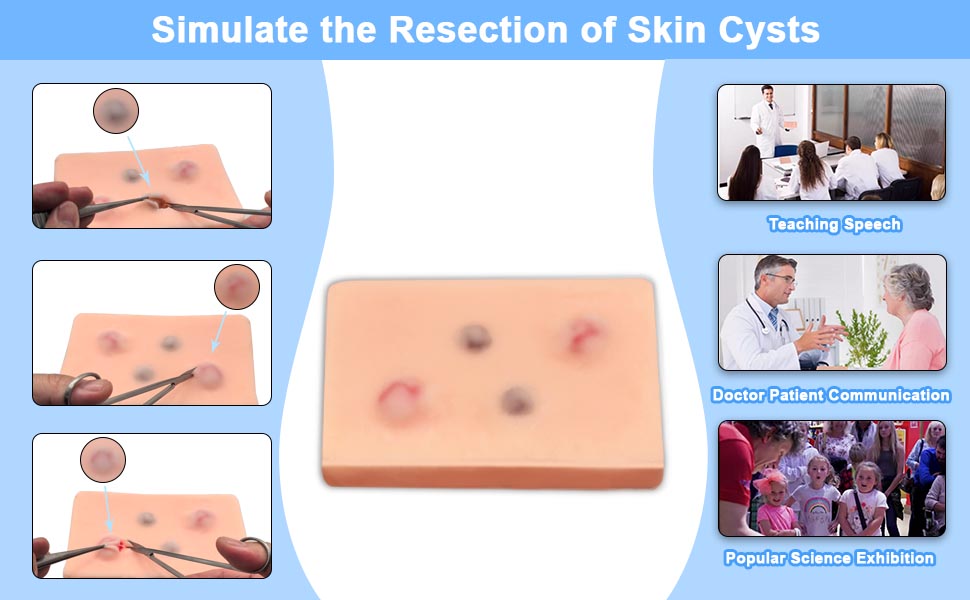 Simulate the Resection of Skin Cysts

Teaching Speech

Doctor Patient Communication

Popular Science Exhibition